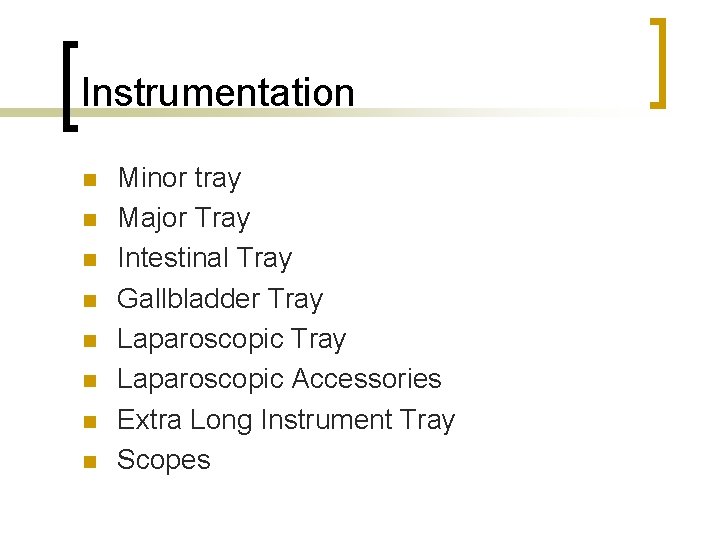 Instrumentation

- Minor tray
- Major Tray
- Intestinal Tray
- Gallbladder Tray
- Laparoscopic Tray
- Laparoscopic Accessories
- Extra Long Instrument Tray
- Scopes